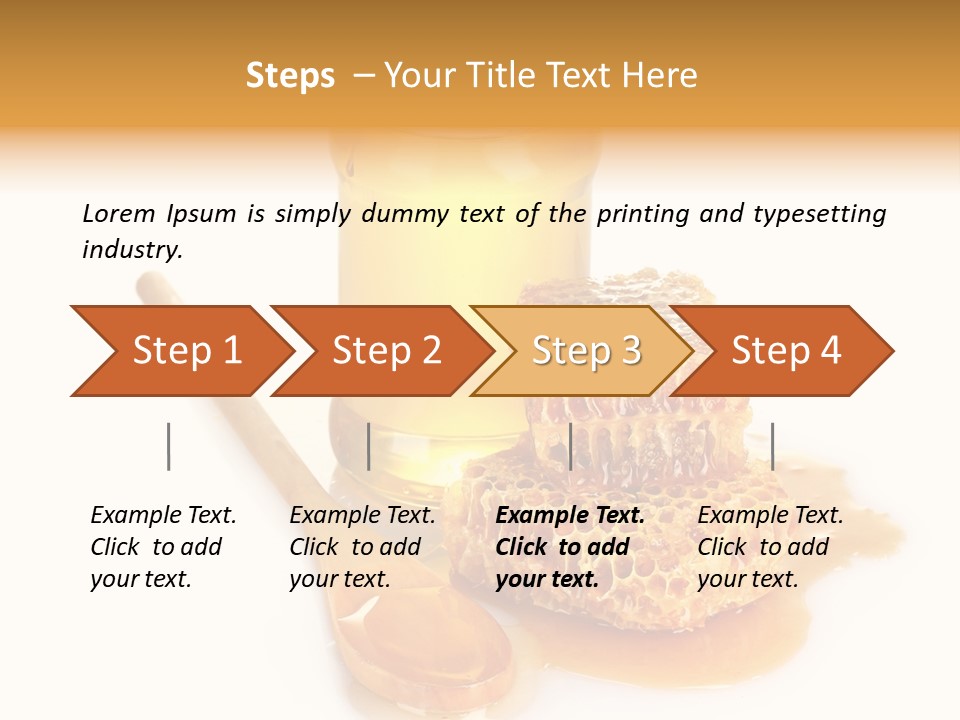 Steps – Your Title Text Here

Lorem Ipsum is simply dummy text of the printing and typesetting industry.

Step 1

Step 2

Step 3

Step 4

Example Text. Click to add your text.

Example Text. Click to add your text.

Example Text. Click to add your text.

Example Text. Click to add your text.